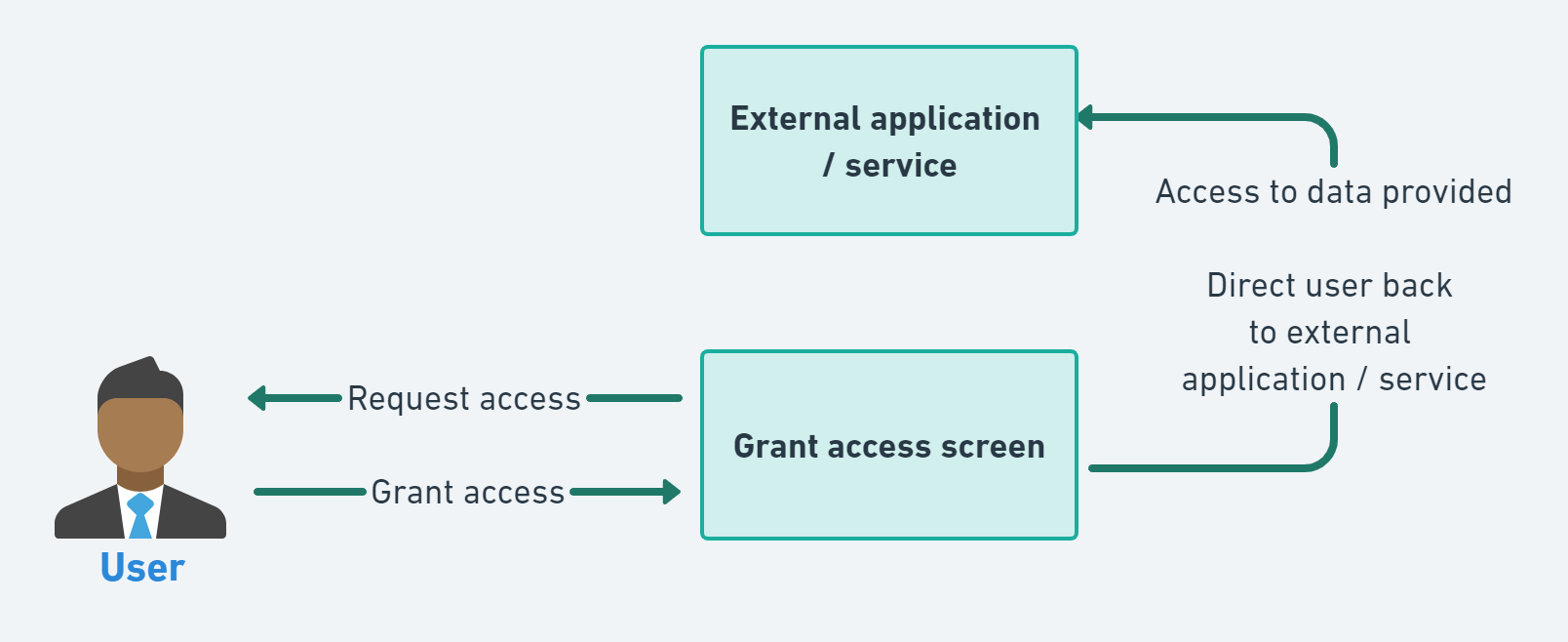 External application / service

Access to data provided

Direct user back to external application / service

Request access

Grant access

Grant access screen

User